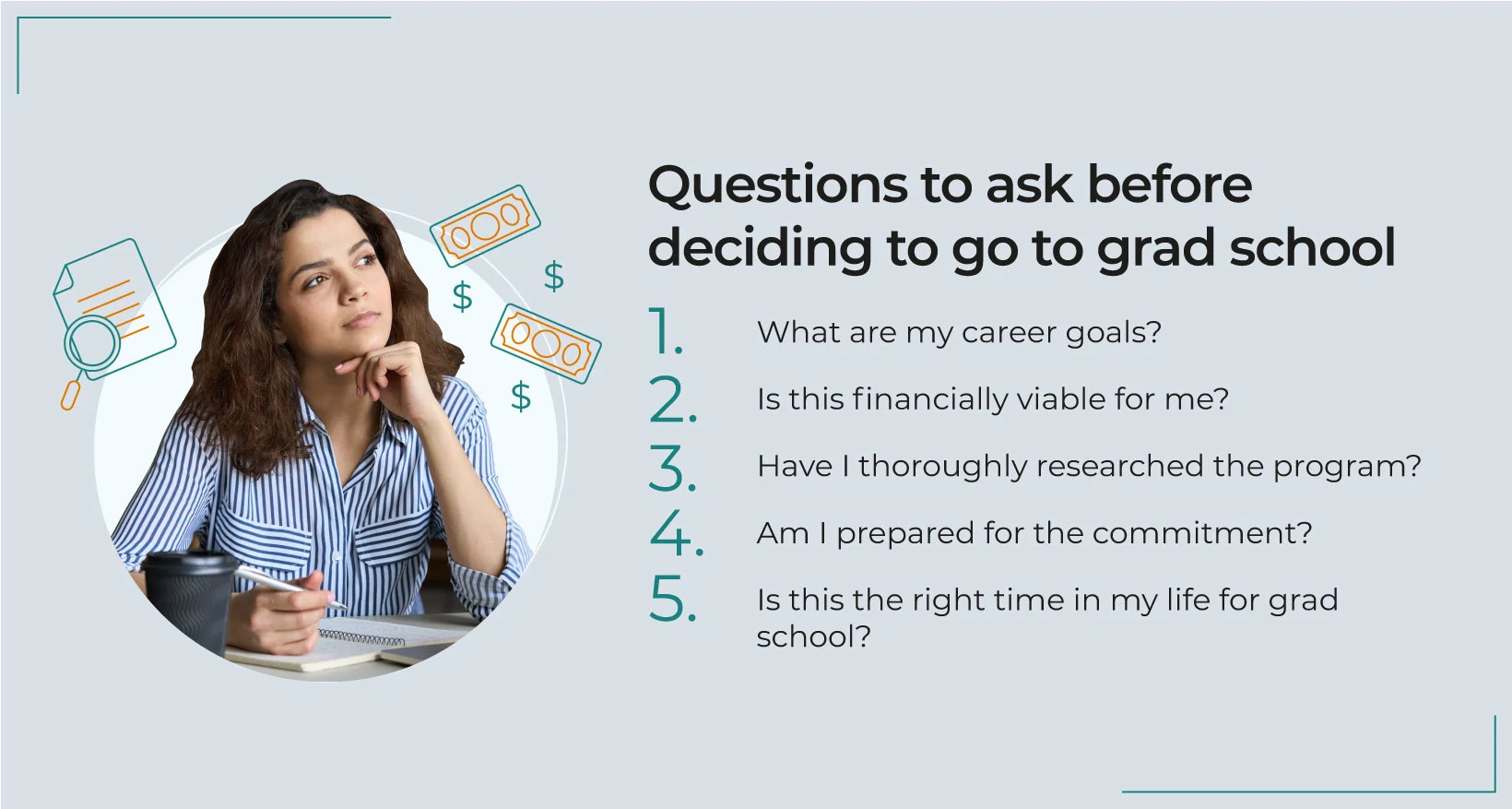 $ $ $

Questions to ask before deciding to go to grad school

1. What are my career goals?
2. Is this financially viable for me?
3. Have I thoroughly researched the program?
4. Am I prepared for the commitment?
5. Is this the right time in my life for grad school?